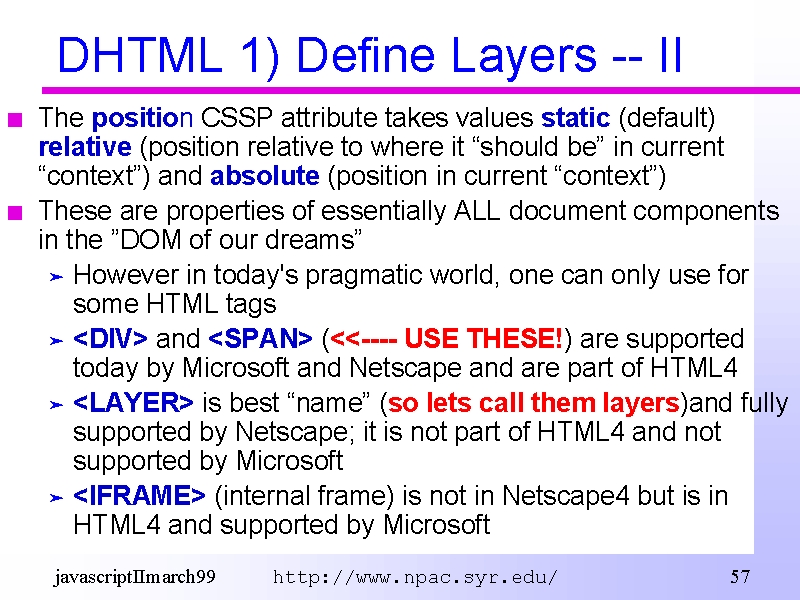 DHTML 1) Define Layers -- II

The position CSSP attribute takes values static (default) relative (position relative to where it “should be” in current “context”) and absolute (position in current “context”)

These are properties of essentially ALL document components in the ”DOM of our dreams”

However in today's pragmatic world, one can only use for some HTML tags

<DIV> and <SPAN> (<<---- USE THESE!) are supported today by Microsoft and Netscape and are part of HTML4

<LAYER> is best “name” (so lets call them layers)and fully supported by Netscape; it is not part of HTML4 and not supported by Microsoft

<IFRAME> (internal frame) is not in Netscape4 but is in HTML4 and supported by Microsoft

javascriptIImarch99 http://www.npac.syr.edu/ 57